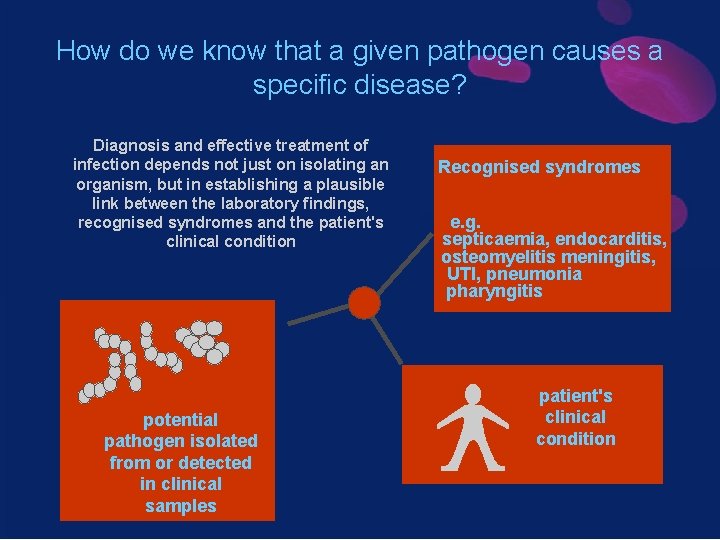 How do we know that a given pathogen causes a specific disease?

Diagnosis and effective treatment of infection depends not just on isolating an organism, but in establishing a plausible link between the laboratory findings, recognised syndromes and the patient's clinical condition

Recognised syndromes

e.g.
septicaemia, endocarditis, osteomyelitis meningitis, UTI, pneumonia pharyngitis

potential pathogen isolated from or detected in clinical samples

patient's clinical condition